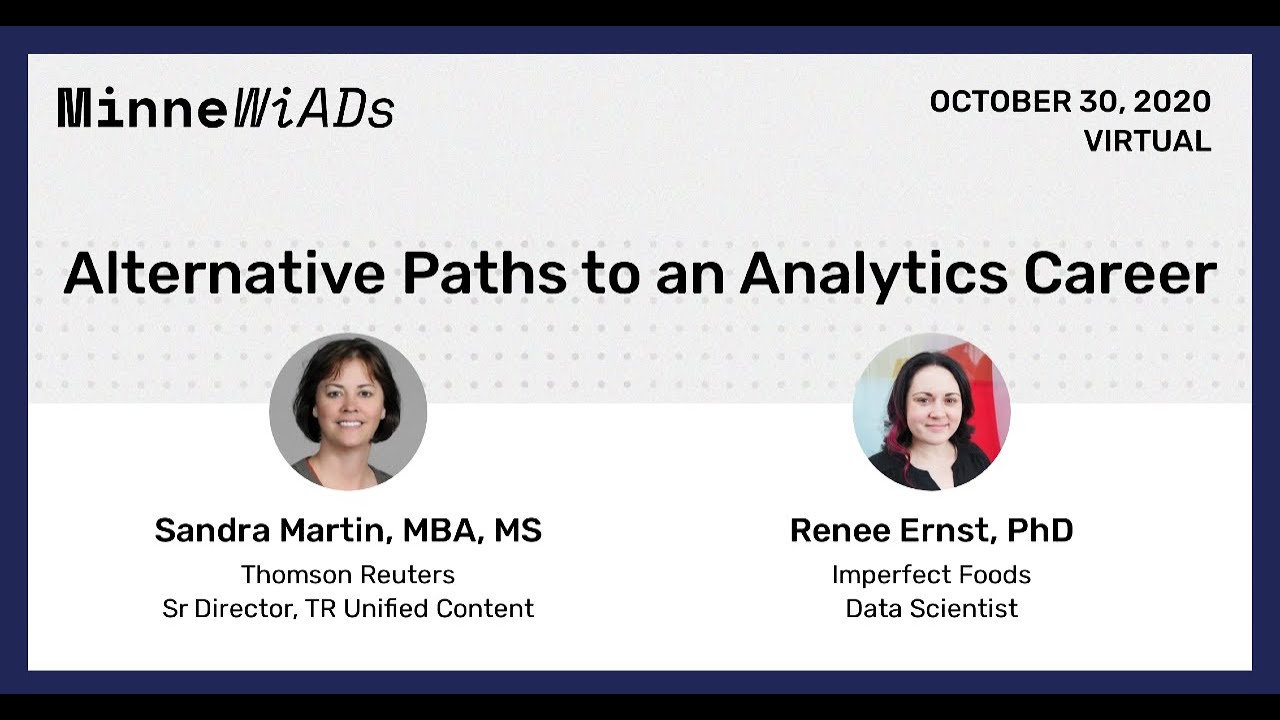 MinneWiADs

OCTOBER 30, 2020
VIRTUAL

Alternative Paths to an Analytics Career

Sandra Martin, MBA, MS
Thomson Reuters
Sr Director, TR Unified Content

Renee Ernst, PhD
Imperfect Foods
Data Scientist